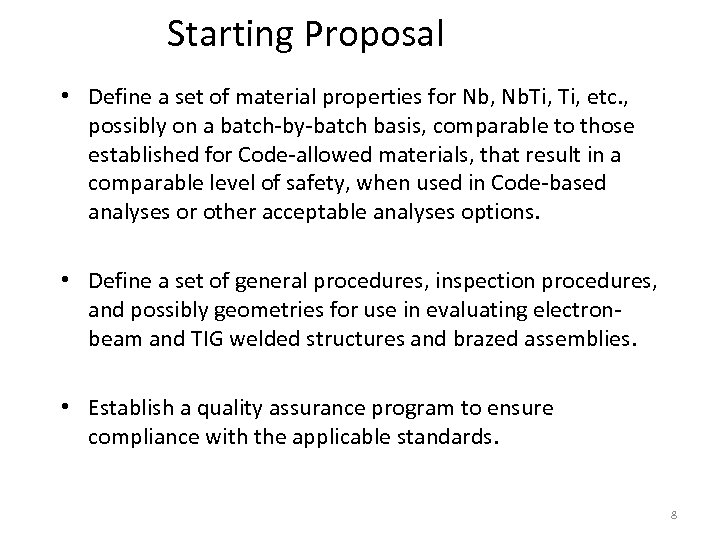 Starting Proposal

• Define a set of material properties for Nb, NbTi, Ti, etc., possibly on a batch-by-batch basis, comparable to those established for Code-allowed materials, that result in a comparable level of safety, when used in Code-based analyses or other acceptable analyses options.

• Define a set of general procedures, inspection procedures, and possibly geometries for use in evaluating electron-beam and TIG welded structures and brazed assemblies.

• Establish a quality assurance program to ensure compliance with the applicable standards.

8